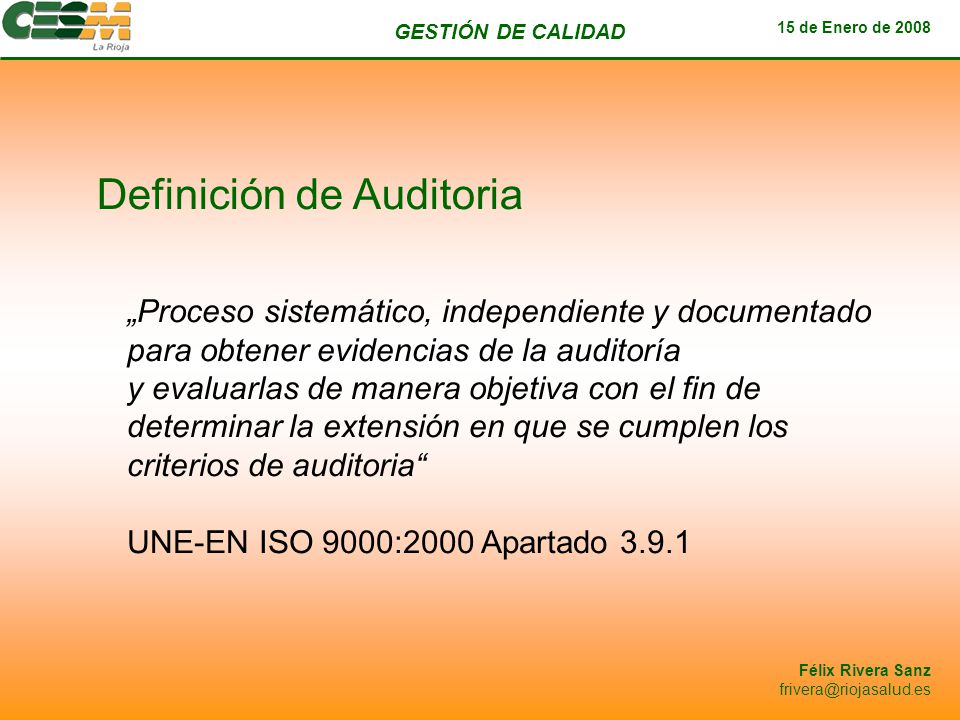 CESM
La Rioja

GESTIÓN DE CALIDAD

15 de Enero de 2008

Definición de Auditoria

„Proceso sistemático, independiente y documentado para obtener evidencias de la auditoría y evaluarlas de manera objetiva con el fin de determinar la extensión en que se cumplen los criterios de auditoria“

UNE-EN ISO 9000:2000 Apartado 3.9.1

Félix Rivera Sanz
frivera@riojasalud.es